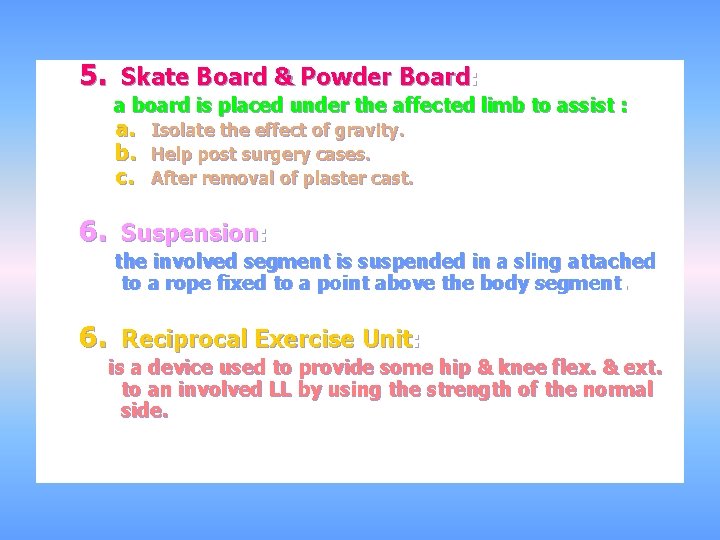 5. Skate Board & Powder Board:

a board is placed under the affected limb to assist :

a. Isolate the effect of gravity.
b. Help post surgery cases.
c. After removal of plaster cast.

6. Suspension:

the involved segment is suspended in a sling attached to a rope fixed to a point above the body segment .

6. Reciprocal Exercise Unit:

is a device used to provide some hip & knee flex. & ext. to an involved LL by using the strength of the normal side.